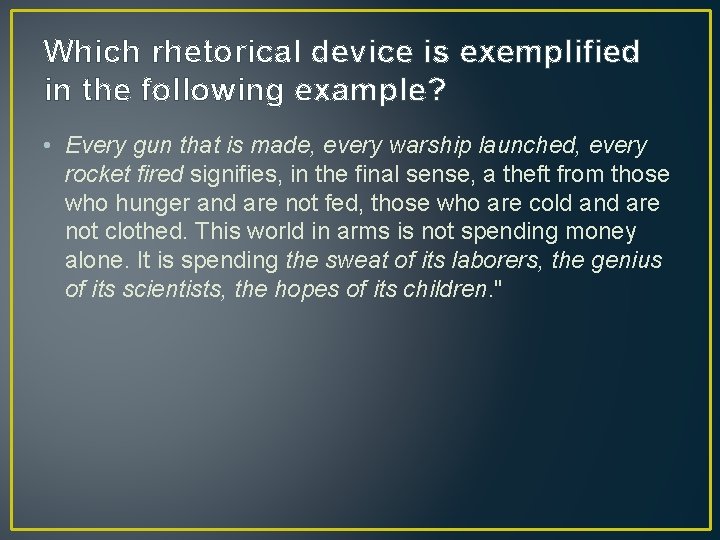 Which rhetorical device is exemplified in the following example?

• Every gun that is made, every warship launched, every rocket fired signifies, in the final sense, a theft from those who hunger and are not fed, those who are cold and are not clothed. This world in arms is not spending money alone. It is spending the sweat of its laborers, the genius of its scientists, the hopes of its children."